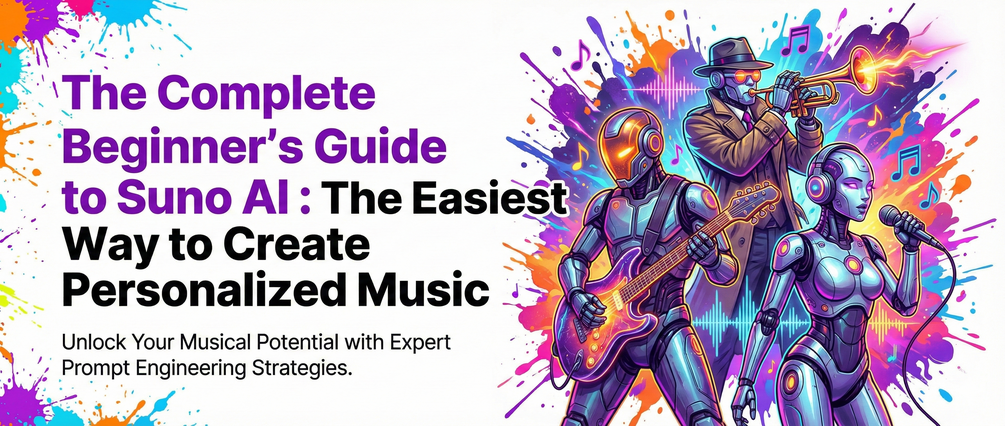 The Complete Beginner's Guide to Suno AI : The Easiest Way to Create Personalized Music

Unlock Your Musical Potential with Expert Prompt Engineering Strategies.